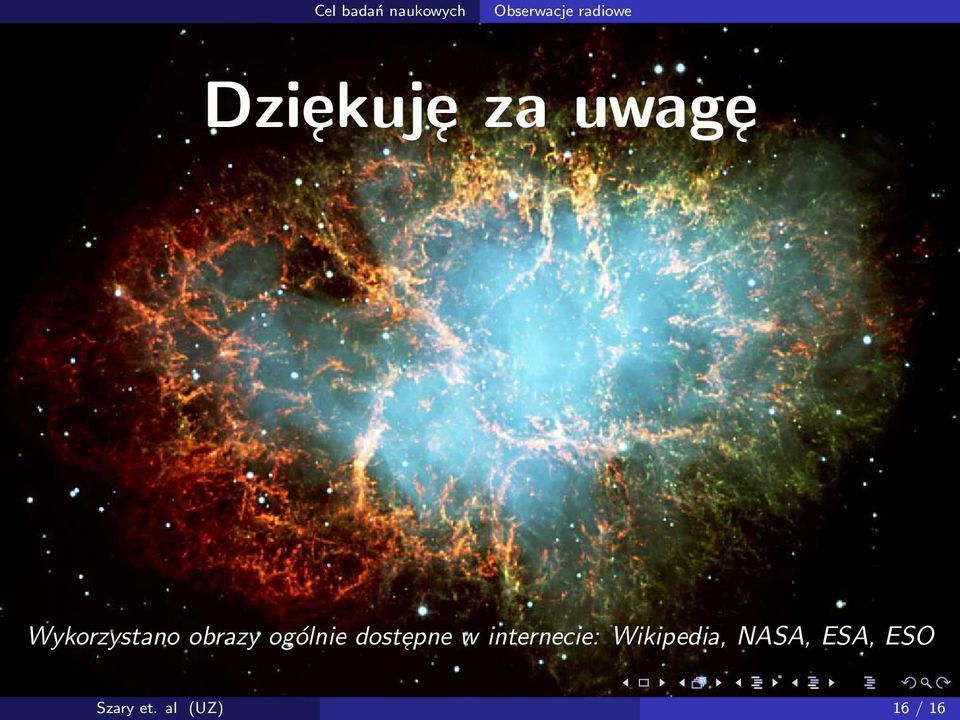 Cel badań naukowych Obserwacje radiowe

Dziękuję za uwagę

Wykorzystano obrazy ogólnie dostępne w internecie: Wikipedia, NASA, ESA, ESO

Szary et. al (UZ) 16 / 16